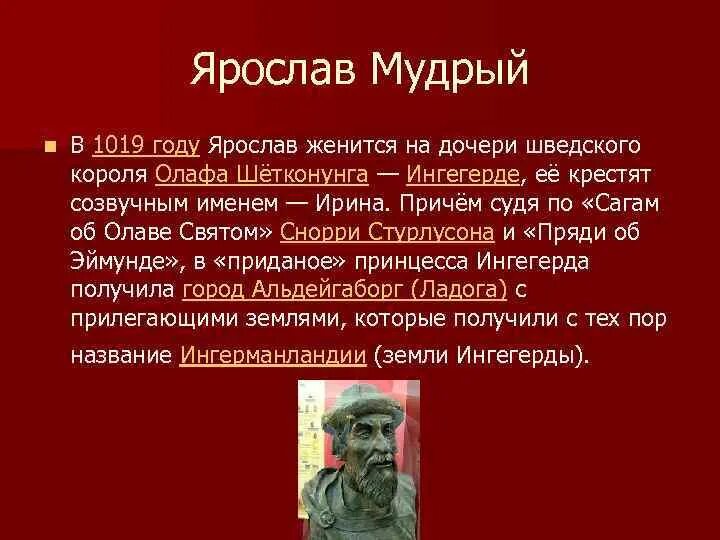 Ярослав Мудрый

В 1019 году Ярослав женится на дочери шведского короля Олафа Шётконунга — Ингегерде, её крестят созвучным именем — Ирина. Причём судя по «Сагам об Олаве Святом» Снорри Стурлусона и «Пряди об Эймунде», в «приданое» принцесса Ингегерда получила город Альдейгаборг (Ладога) с прилегающими землями, которые получили с тех пор название Ингерманландии (земли Ингегерды).